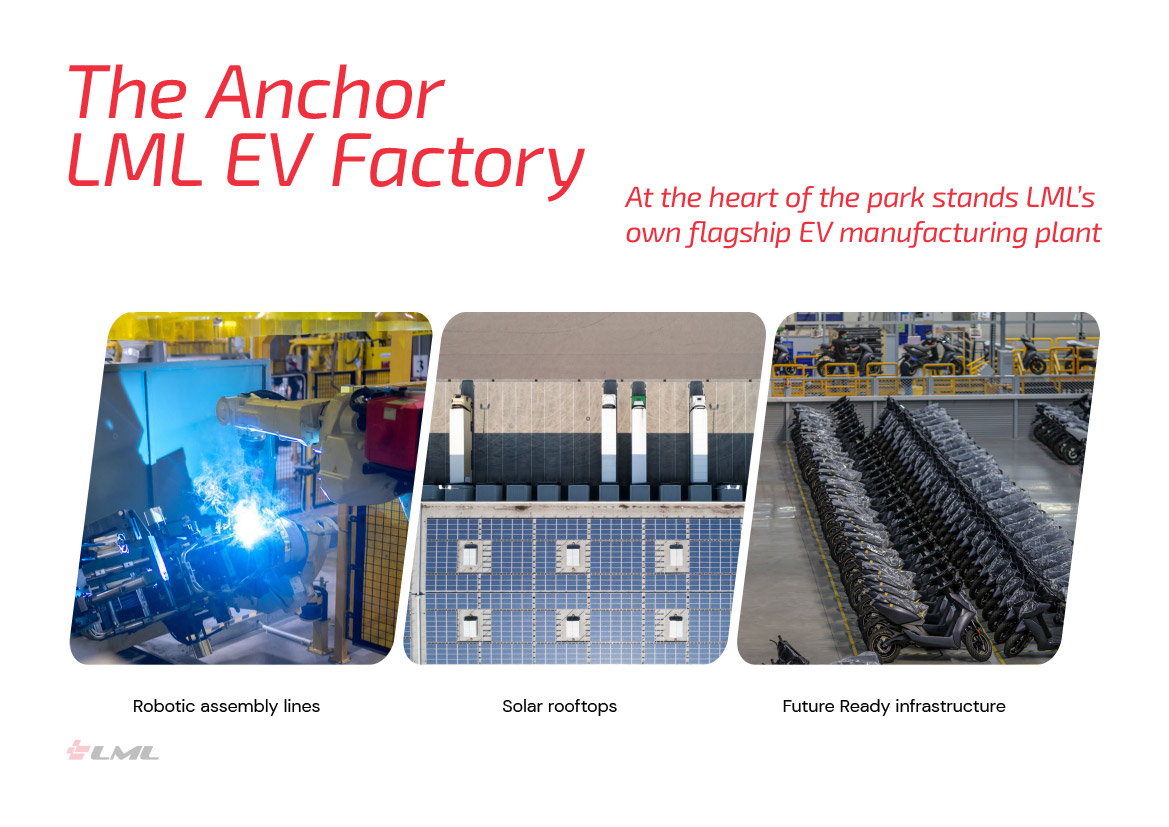 The Anchor LML EV Factory

At the heart of the park stands LML's own flagship EV manufacturing plant

Robotic assembly lines

Solar rooftops

Future Ready infrastructure

LML